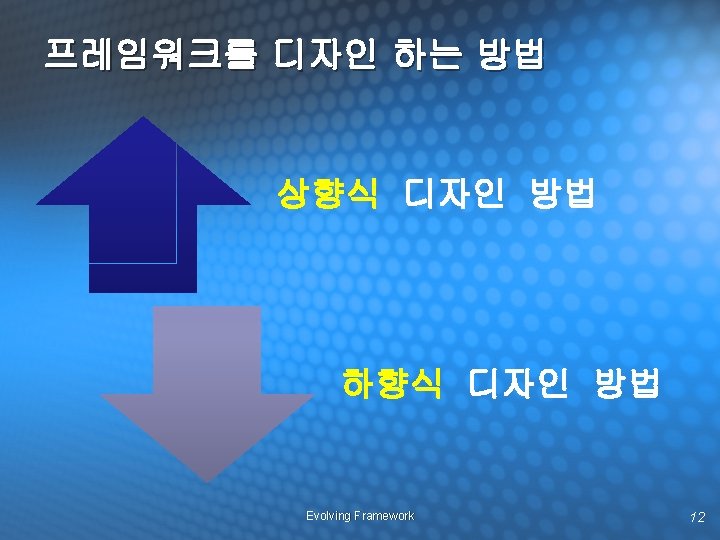 프레임워크를 디자인 하는 방법

상향식 디자인 방법

하향식 디자인 방법

Evolving Framework

12